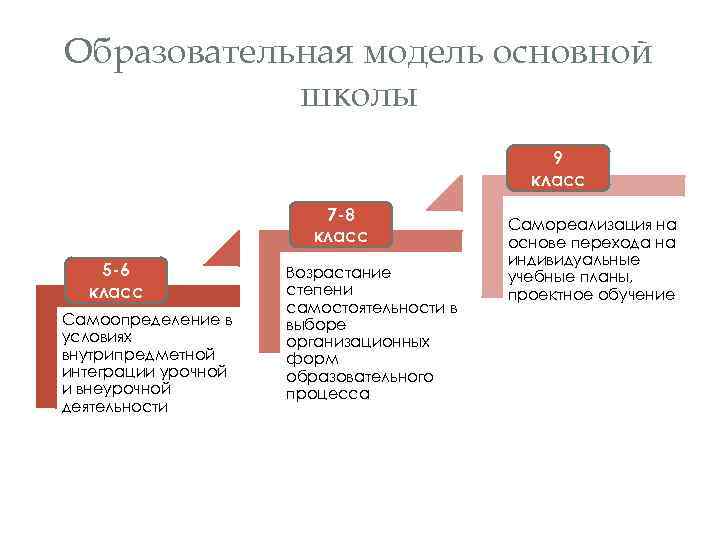 Образовательная модель основной школы

5-6 класс

Самоопределение в условиях внутрипредметной интеграции урочной и внеурочной деятельности

7-8 класс

Возрастание степени самостоятельности в выборе организационных форм образовательного процесса

9 класс

Самореализация на основе перехода на индивидуальные учебные планы, проектное обучение